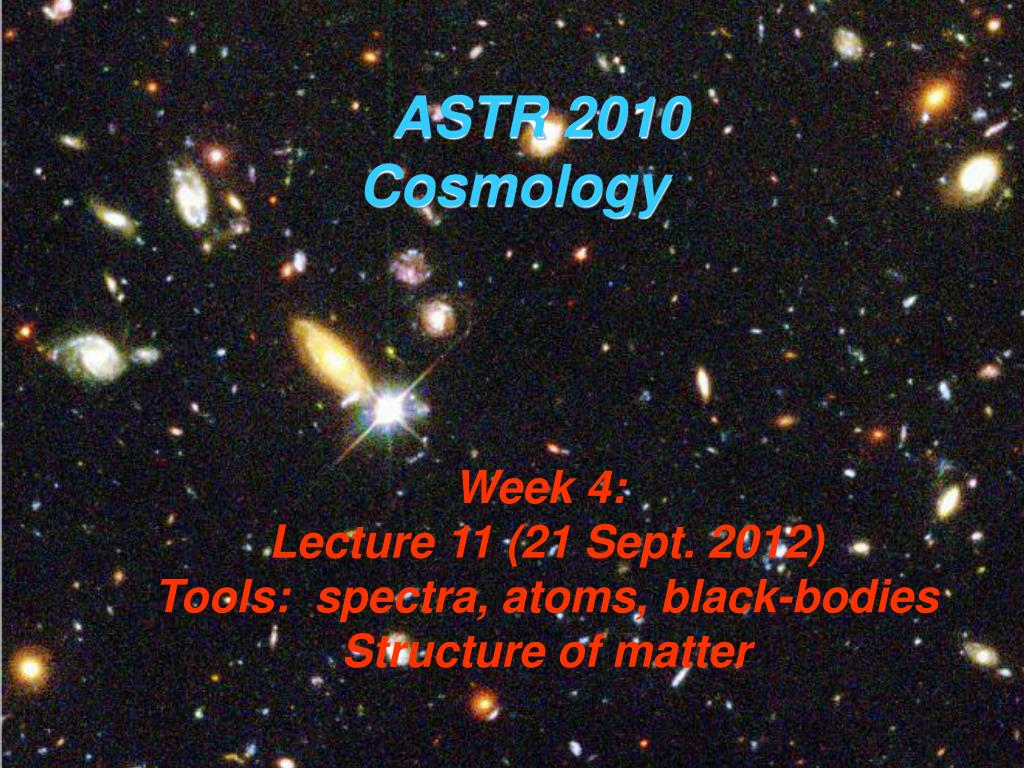 ASTR 2010
Cosmology

Week 4:
Lecture 11 (21 Sept. 2012)
Tools: spectra, atoms, black-bodies
Structure of matter